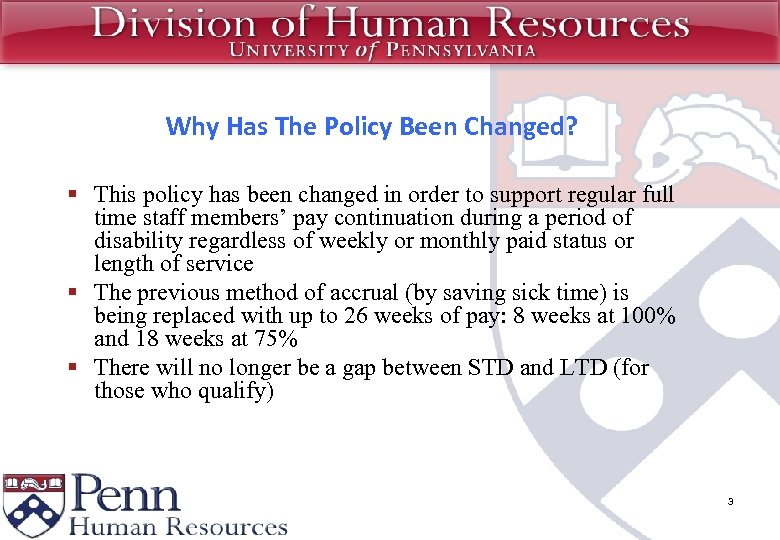 Division of Human Resources
UNIVERSITY of PENNSYLVANIA

Why Has The Policy Been Changed?

▪ This policy has been changed in order to support regular full time staff members' pay continuation during a period of disability regardless of weekly or monthly paid status or length of service

▪ The previous method of accrual (by saving sick time) is being replaced with up to 26 weeks of pay: 8 weeks at 100% and 18 weeks at 75%

▪ There will no longer be a gap between STD and LTD (for those who qualify)

Penn
Human Resources

3